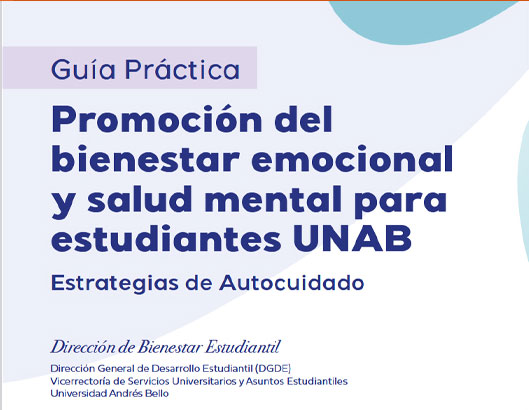 Guía Práctica

Promoción del bienestar emocional y salud mental para estudiantes UNAB

Estrategias de Autocuidado

Dirección de Bienestar Estudiantil

Dirección General de Desarrollo Estudiantil (DGDE)
Vicerrectoría de Servicios Universitarios y Asuntos Estudiantiles
Universidad Andrés Bello